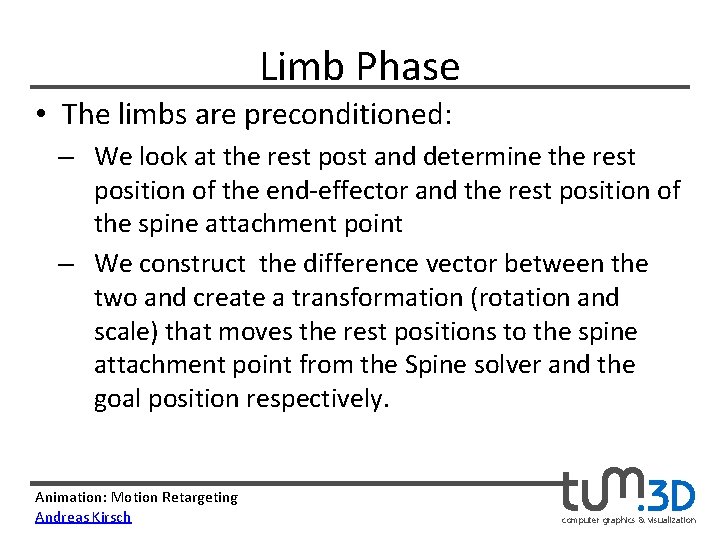 Limb Phase

• The limbs are preconditioned:

– We look at the rest post and determine the rest position of the end-effector and the rest position of the spine attachment point

– We construct the difference vector between the two and create a transformation (rotation and scale) that moves the rest positions to the spine attachment point from the Spine solver and the goal position respectively.

Animation: Motion Retargeting
Andreas Kirsch

tum.3D
computer graphics & visualization